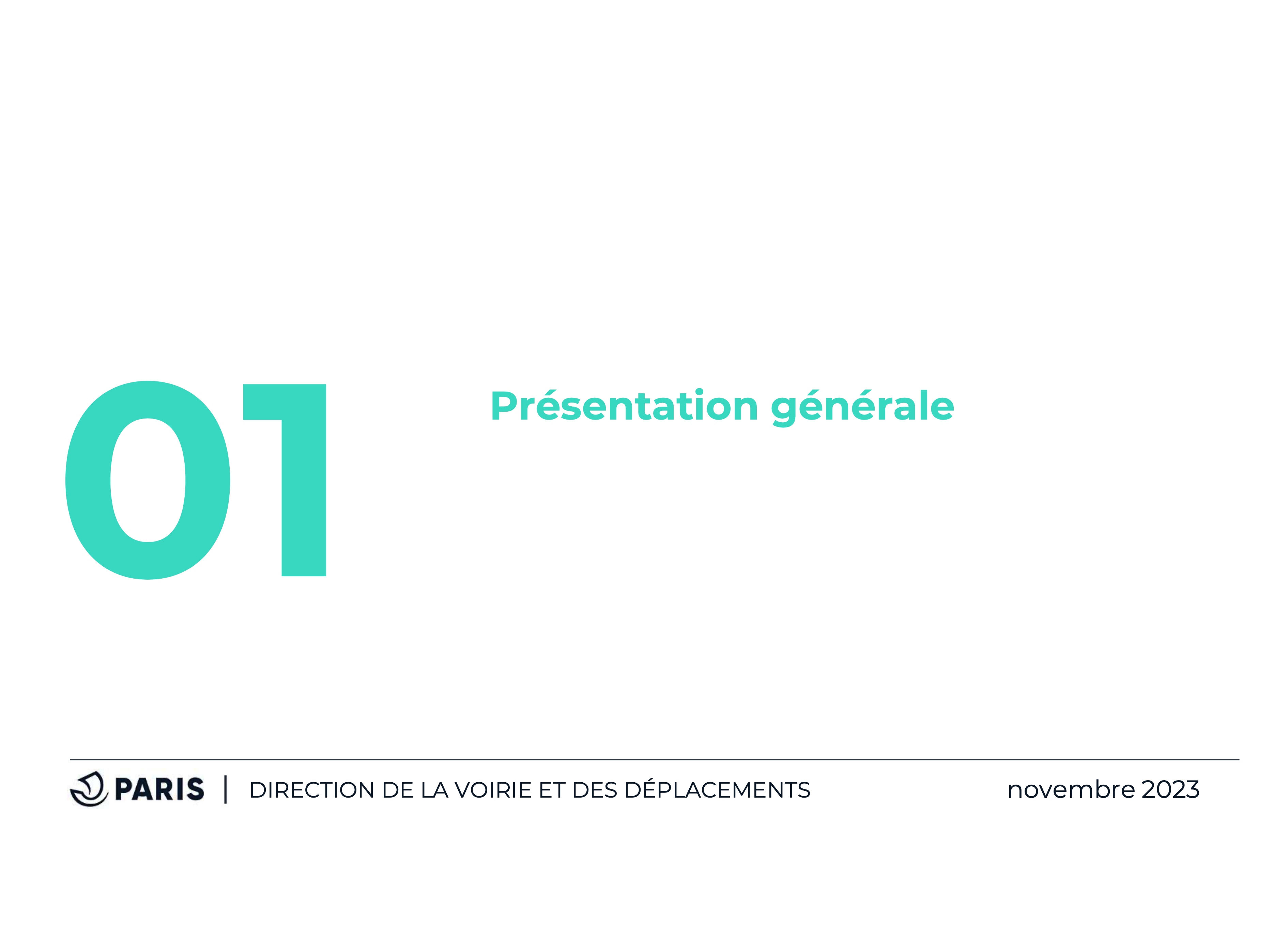 01

Présentation générale

PARIS | DIRECTION DE LA VOIRIE ET DES DÉPLACEMENTS

novembre 2023